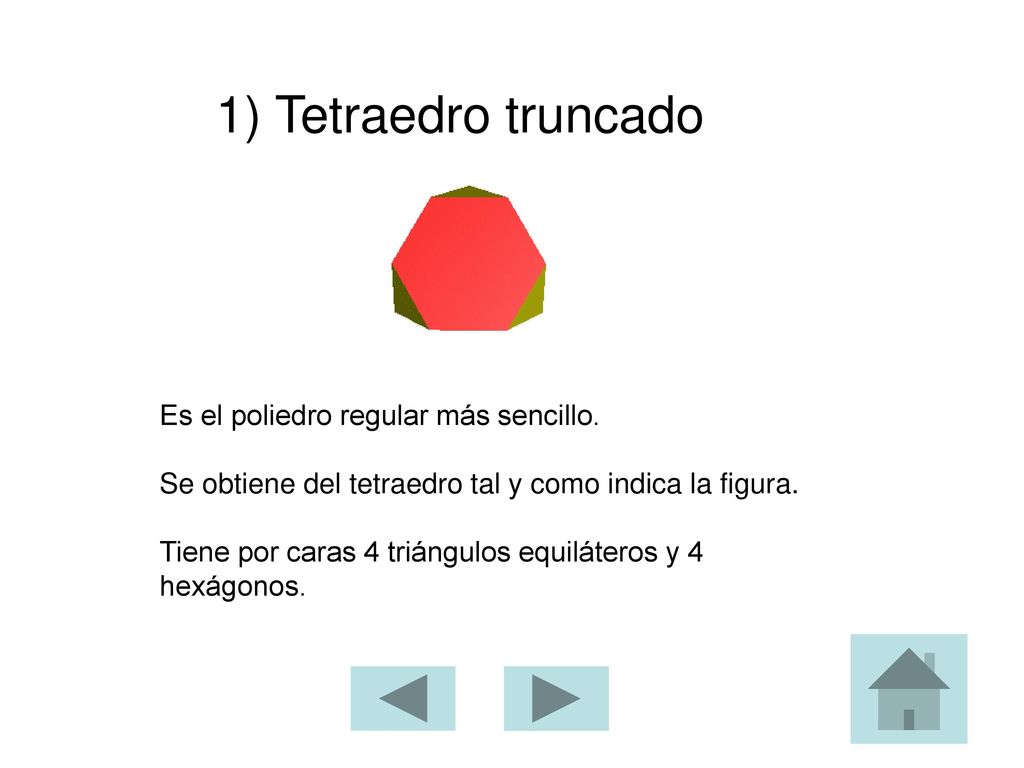 1) Tetraedro truncado

Es el poliedro regular más sencillo.

Se obtiene del tetraedro tal y como indica la figura.

Tiene por caras 4 triángulos equiláteros y 4 hexágonos.